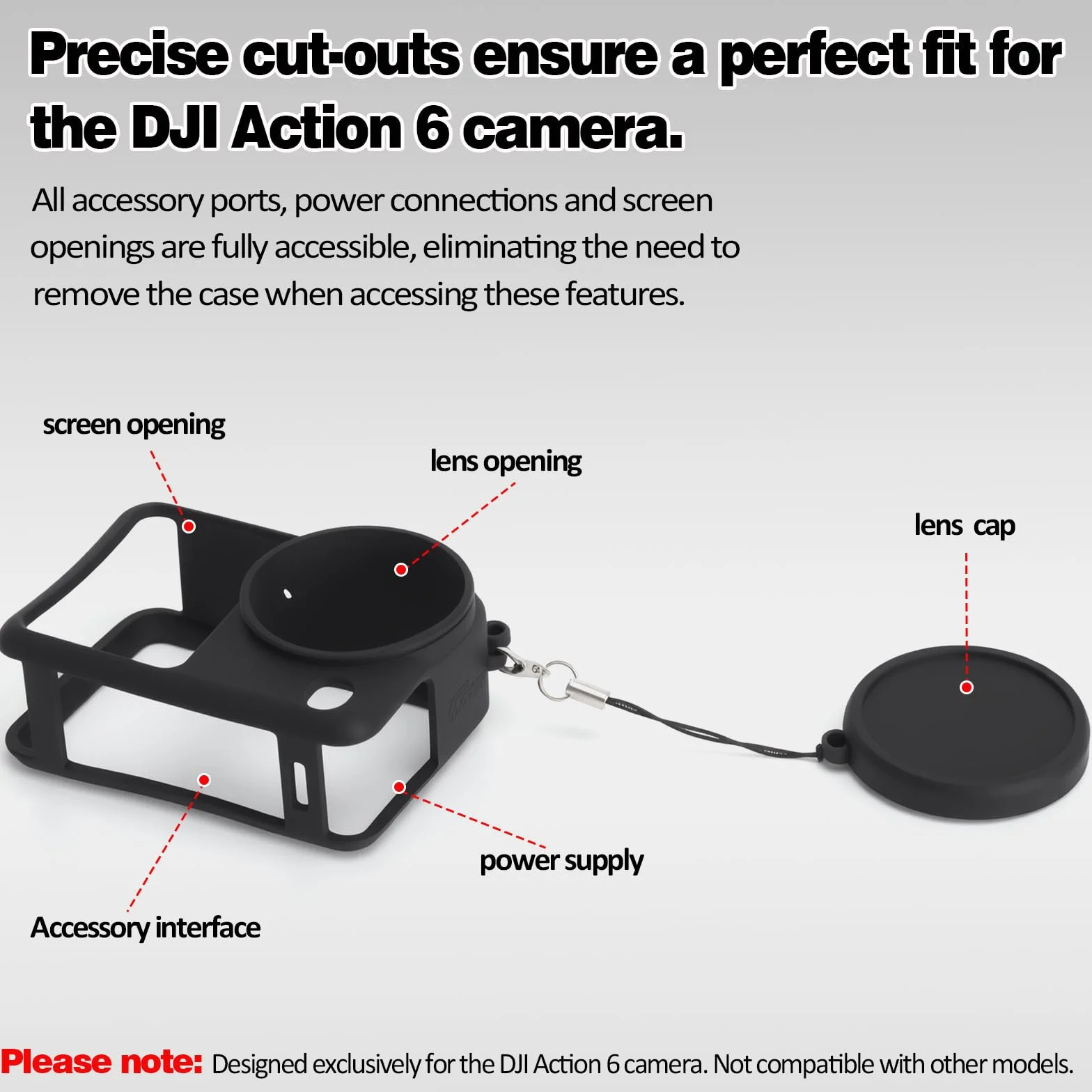 Precise cut-outs ensure a perfect fit for the DJI Action 6 camera.

All accessory ports, power connections and screen openings are fully accessible, eliminating the need to remove the case when accessing these features.

screen opening

lens opening

lens cap

power supply

Accessory interface

Please note: Designed exclusively for the DJI Action 6 camera. Not compatible with other models.